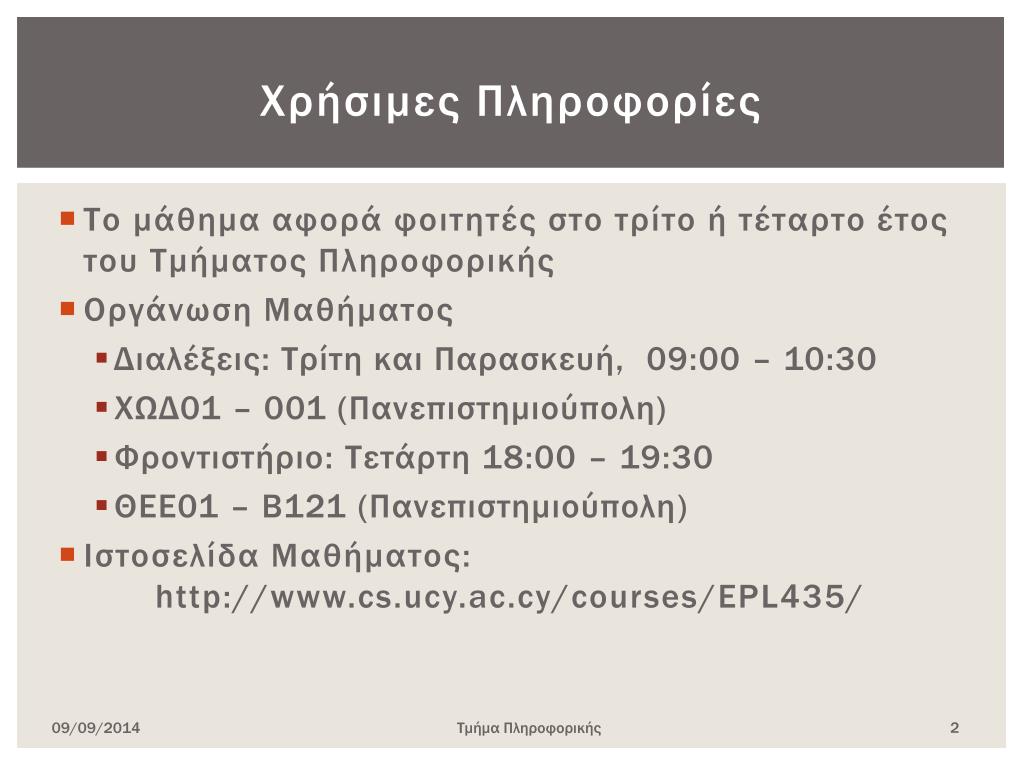 Χρήσιμες Πληροφορίες

Το μάθημα αφορά φοιτητές στο τρίτο ή τέταρτο έτος του Τμήματος Πληροφορικής

Οργάνωση Μαθήματος

Διαλέξεις: Τρίτη και Παρασκευή, 09:00 – 10:30

ΧΩΔ01 – 001 (Πανεπιστημιούπολη)

Φροντιστήριο: Τετάρτη 18:00 – 19:30

ΘΕΕ01 – Β121 (Πανεπιστημιούπολη)

Ιστοσελίδα Μαθήματος: http://www.cs.ucy.ac.cy/courses/EPL435/

09/09/2014

Τμήμα Πληροφορικής

2